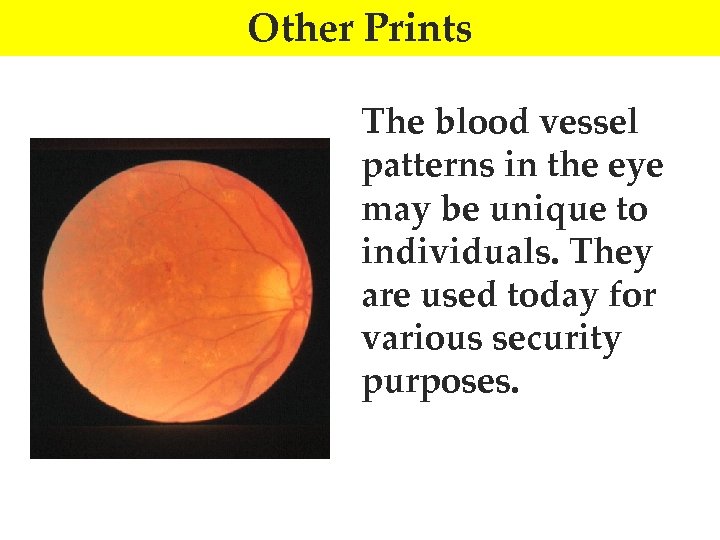 Other Prints

The blood vessel patterns in the eye may be unique to individuals. They are used today for various security purposes.